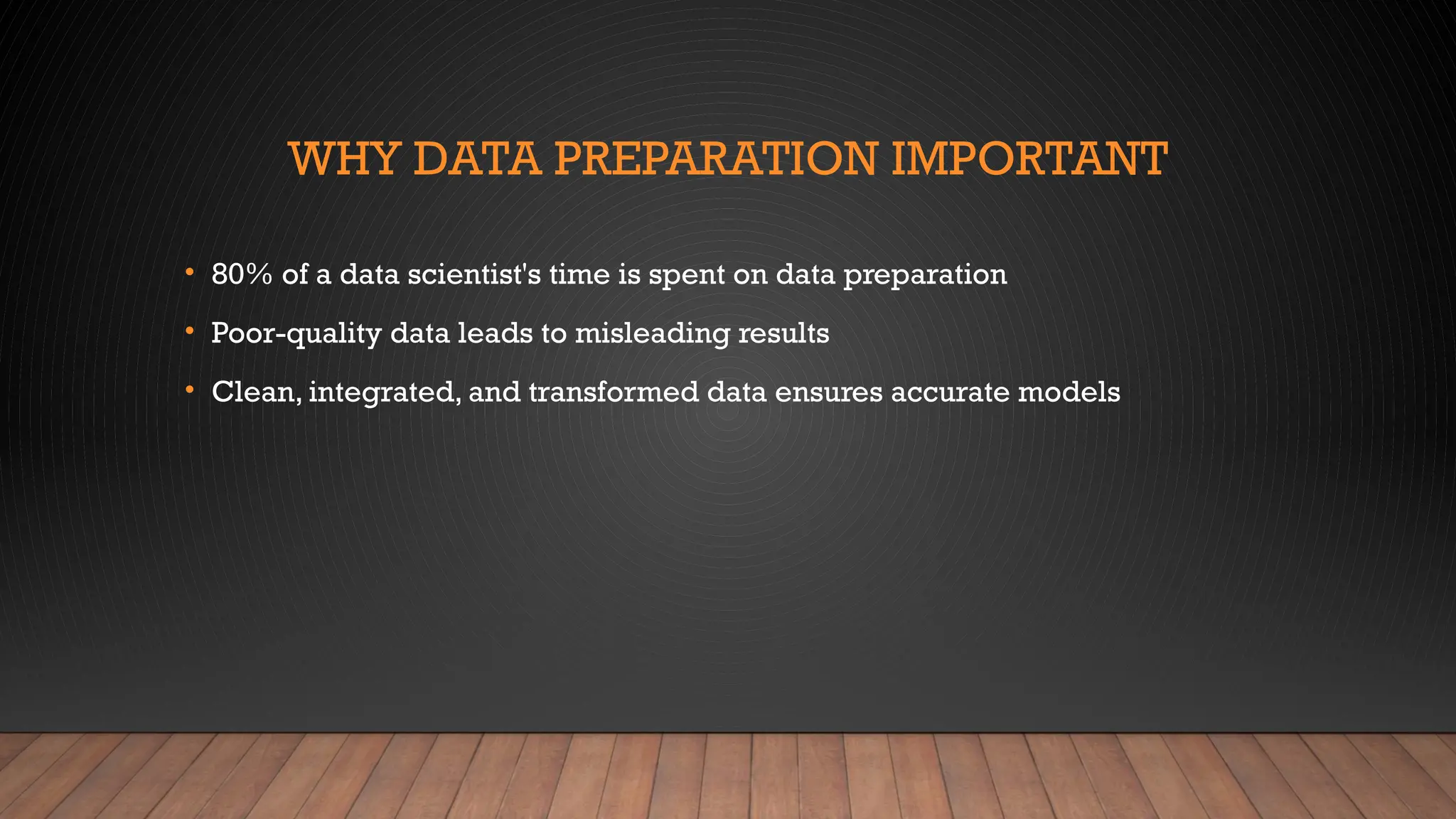 WHY DATA PREPARATION IMPORTANT

• 80% of a data scientist's time is spent on data preparation
• Poor-quality data leads to misleading results
• Clean, integrated, and transformed data ensures accurate models